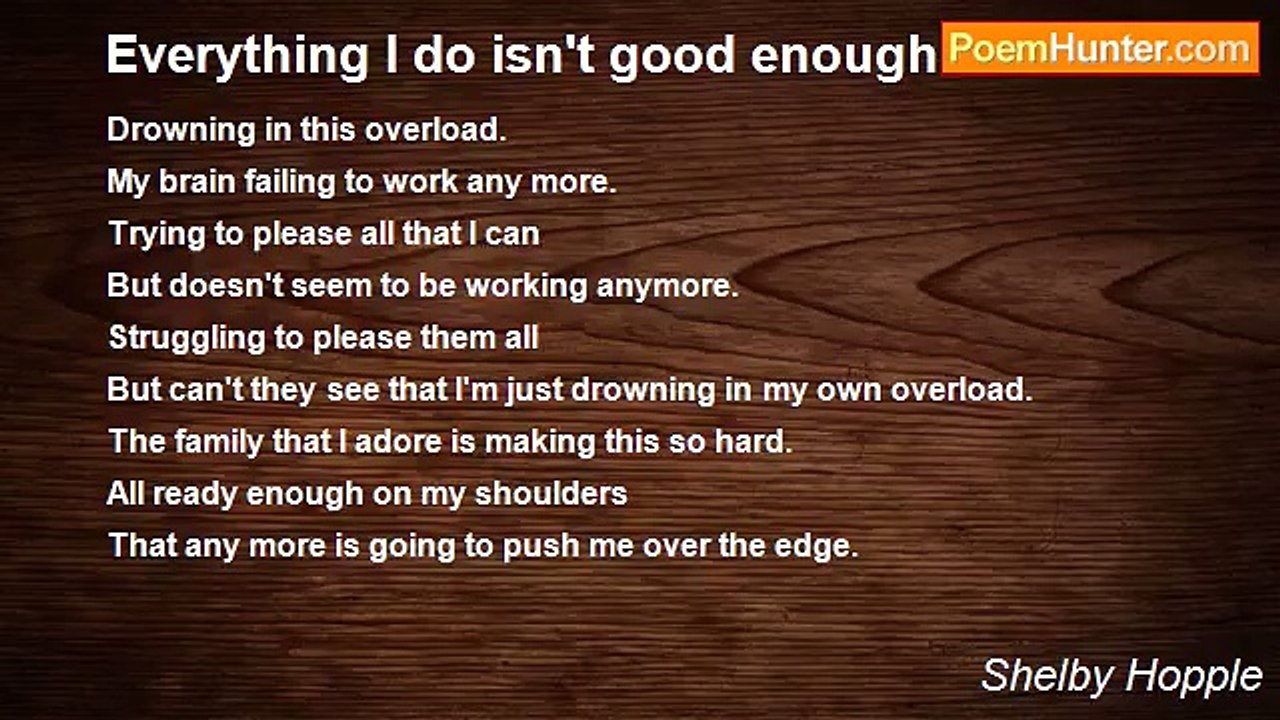 Everything I do isn't good enough

PoemHunter.com

Drowning in this overload.
My brain failing to work any more.
Trying to please all that I can
But doesn't seem to be working anymore.
Struggling to please them all
But can't they see that I'm just drowning in my own overload.
The family that I adore is making this so hard.
All ready enough on my shoulders
That any more is going to push me over the edge.

Shelby Hopple